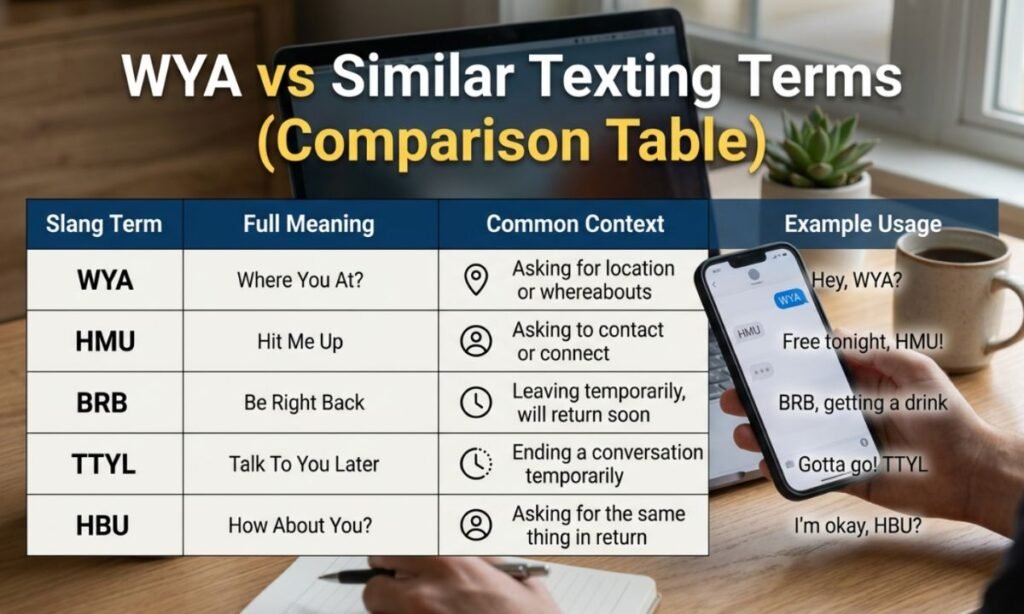 WYA vs Similar Texting Terms (Comparison Table)

| Slang Term | Full Meaning | Common Context | Example Usage |
|---|---|---|---|
| WYA | Where You At? | Asking for location or whereabouts | Hey, WYA? |
| HMU | Hit Me Up | Asking to contact or connect | Free tonight, HMU! |
| BRB | Be Right Back | Leaving temporarily, will return soon | BRB, getting a drink |
| TTYL | Talk To You Later | Ending a conversation temporarily | Gotta go! TTYL |
| HBU | How About You? | Asking for the same thing in return | I'm okay, HBU? |

WYA
HMU